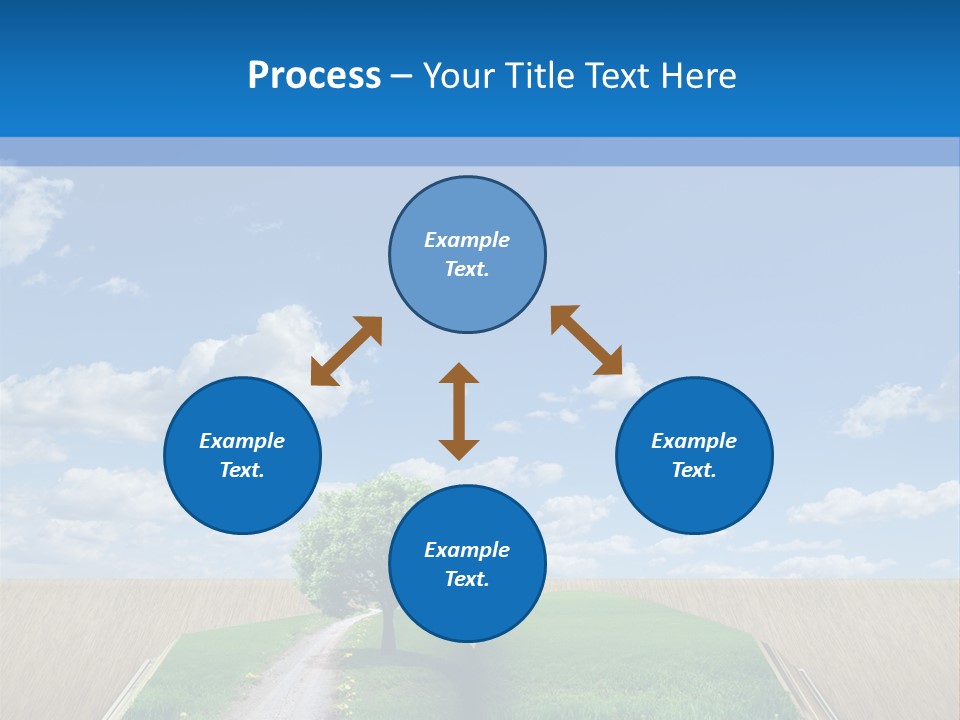 Process – Your Title Text Here

Example Text.

Example Text.

Example Text.

Example Text.